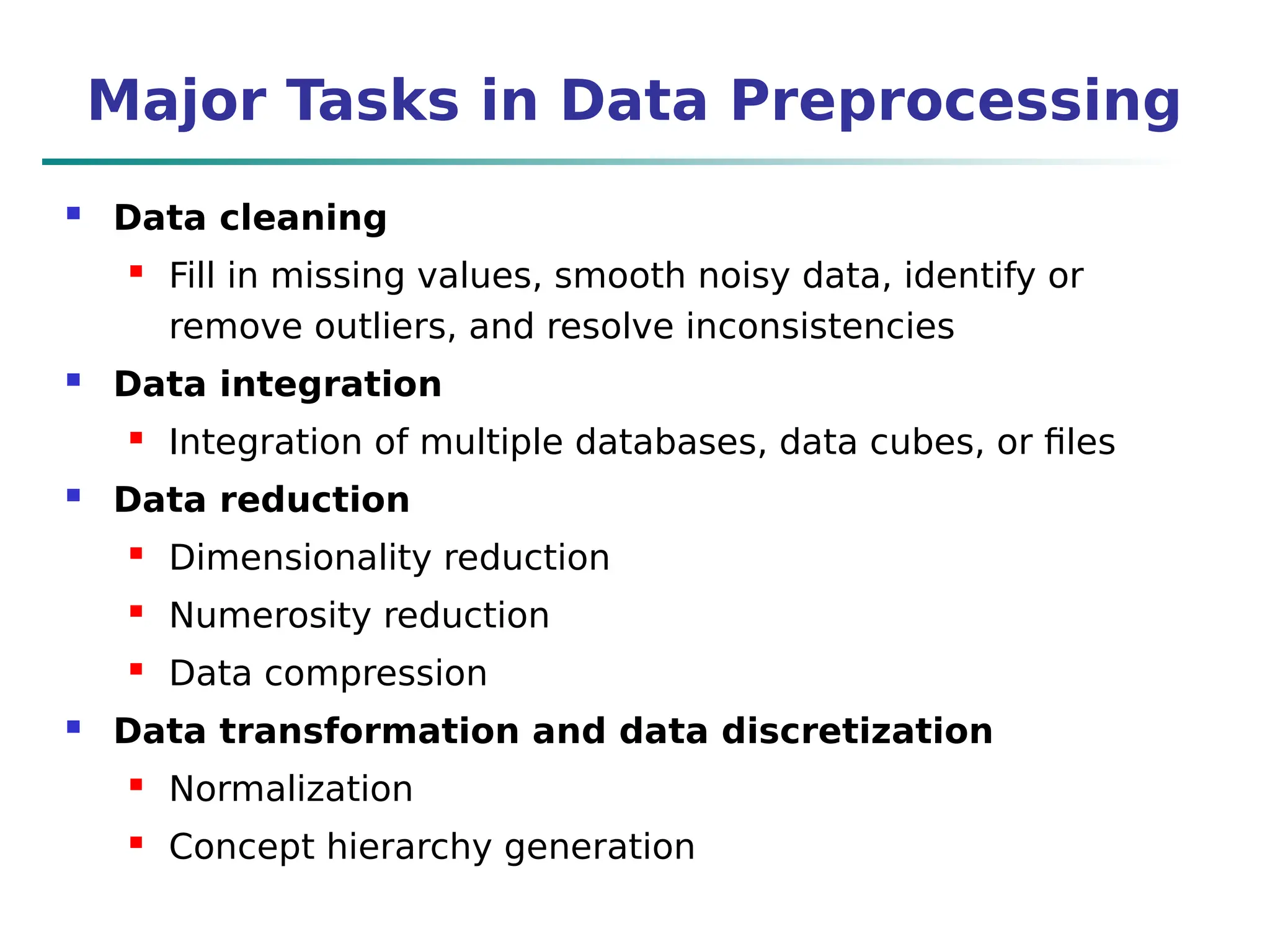 Major Tasks in Data Preprocessing

- Data cleaning
  - Fill in missing values, smooth noisy data, identify or remove outliers, and resolve inconsistencies
- Data integration
  - Integration of multiple databases, data cubes, or files
- Data reduction
  - Dimensionality reduction
  - Numerosity reduction
  - Data compression
- Data transformation and data discretization
  - Normalization
  - Concept hierarchy generation